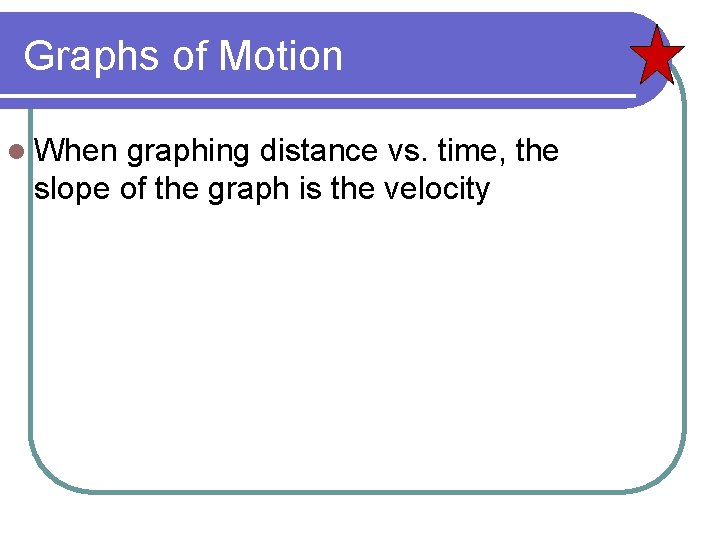 Graphs of Motion

When graphing distance vs. time, the slope of the graph is the velocity